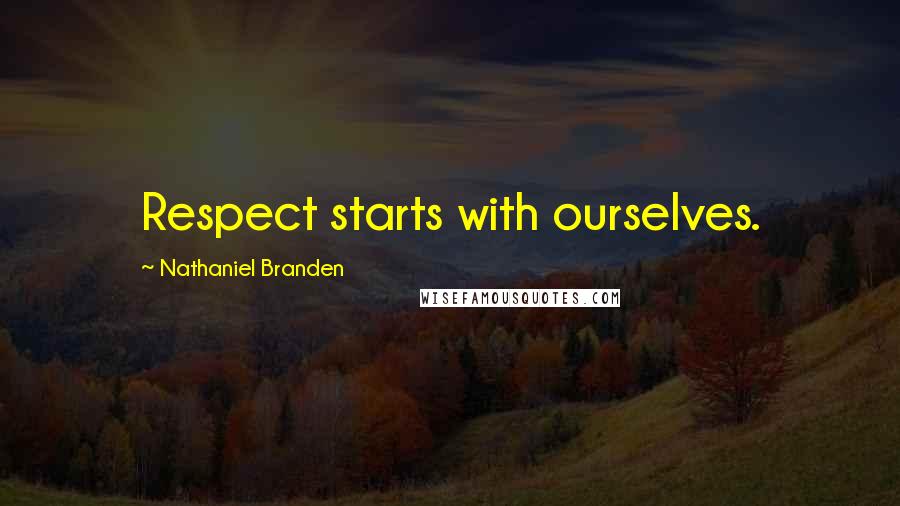 Respect starts with ourselves.

~ Nathaniel Branden

WISEFAMOUSQUOTES.COM